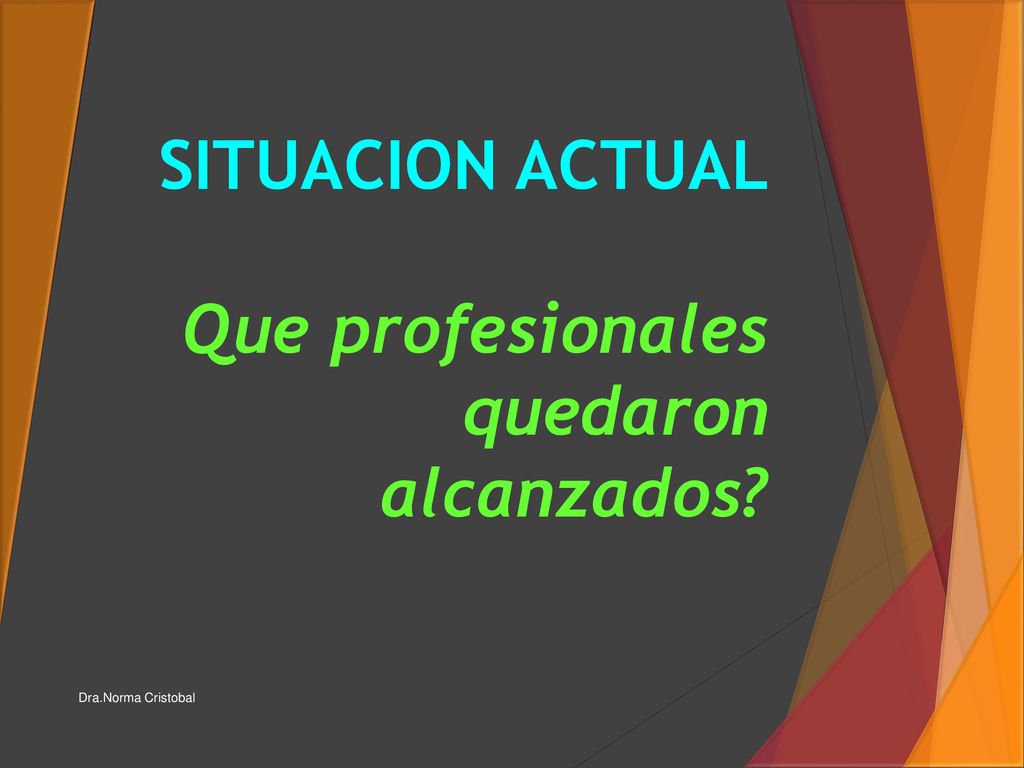 SITUACION ACTUAL

Que profesionales quedaron alcanzados?

Dra.Norma Cristobal